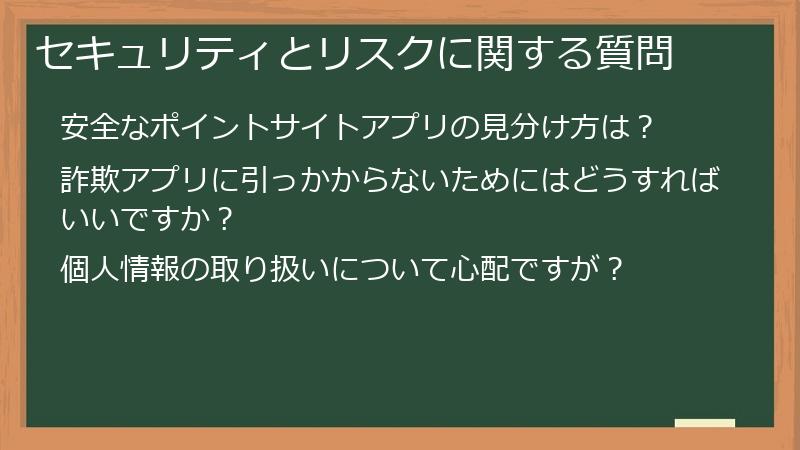 セキュリティとリスクに関する質問

安全なポイントサイトアプリの見分け方は？

詐欺アプリに引っかからないためにはどうすればいいですか？

個人情報の取り扱いについて心配ですが？